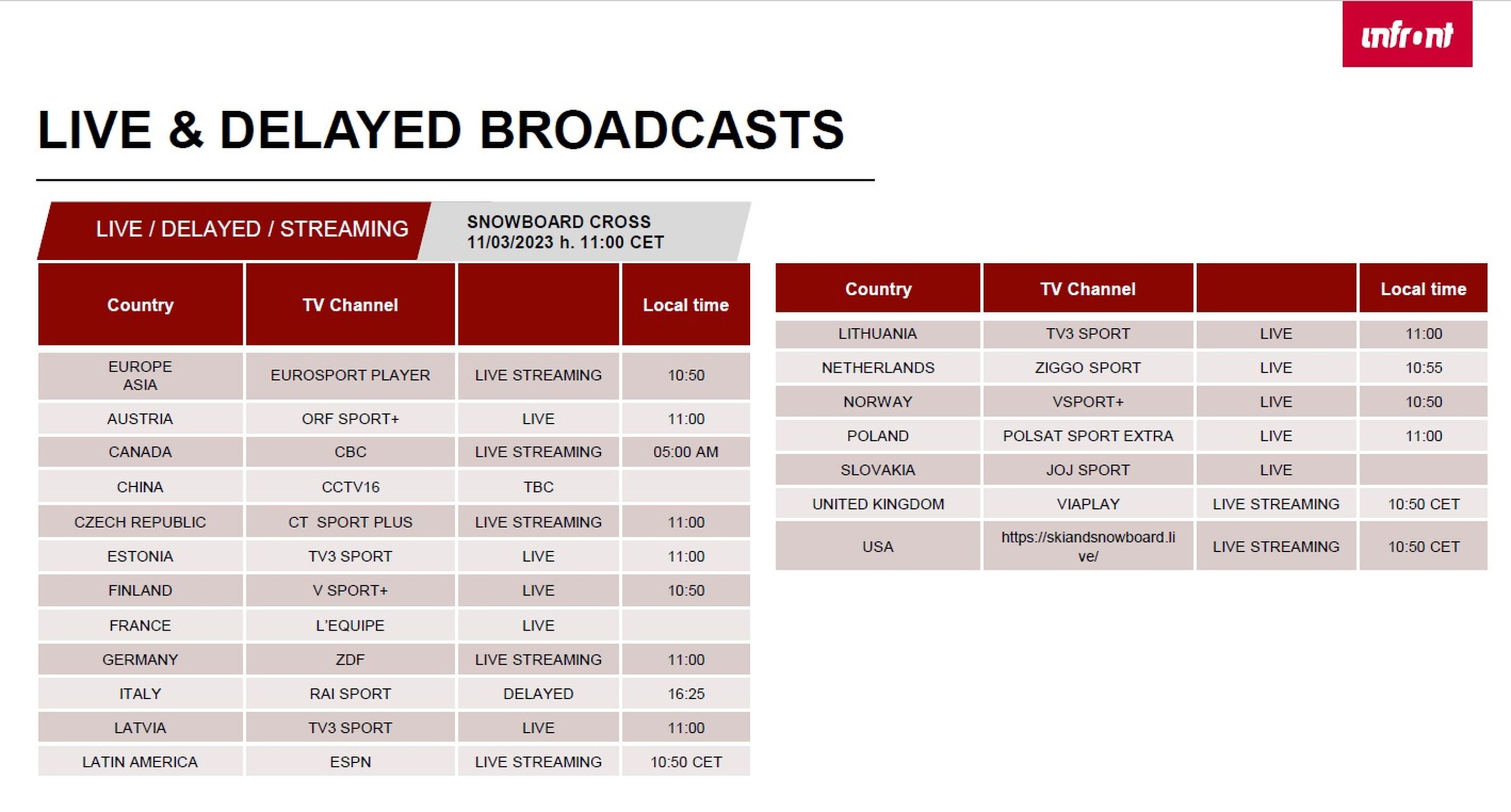 infront

LIVE & DELAYED BROADCASTS

LIVE / DELAYED / STREAMING

SNOWBOARD CROSS
11/03/2023 h. 11:00 CET

| Country | TV Channel | | Local time |
|---|---|---|---|
| EUROPE ASIA | EUROSPORT PLAYER | LIVE STREAMING | 10:50 |
| AUSTRIA | ORF SPORT+ | LIVE | 11:00 |
| CANADA | CBC | LIVE STREAMING | 05:00 AM |
| CHINA | CCTV16 | TBC | |
| CZECH REPUBLIC | CT SPORT PLUS | LIVE STREAMING | 11:00 |
| ESTONIA | TV3 SPORT | LIVE | 11:00 |
| FINLAND | V SPORT+ | LIVE | 10:50 |
| FRANCE | L'EQUIPE | LIVE | |
| GERMANY | ZDF | LIVE STREAMING | 11:00 |
| ITALY | RAI SPORT | DELAYED | 16:25 |
| LATVIA | TV3 SPORT | LIVE | 11:00 |
| LATIN AMERICA | ESPN | LIVE STREAMING | 10:50 CET |

| Country | TV Channel | | Local time |
|---|---|---|---|
| LITHUANIA | TV3 SPORT | LIVE | 11:00 |
| NETHERLANDS | ZIGGO SPORT | LIVE | 10:55 |
| NORWAY | VSPORT+ | LIVE | 10:50 |
| POLAND | POLSAT SPORT EXTRA | LIVE | 11:00 |
| SLOVAKIA | JOJ SPORT | LIVE | |
| UNITED KINGDOM | VIAPLAY | LIVE STREAMING | 10:50 CET |
| USA | https://skiandsnowboard.live/ | LIVE STREAMING | 10:50 CET |